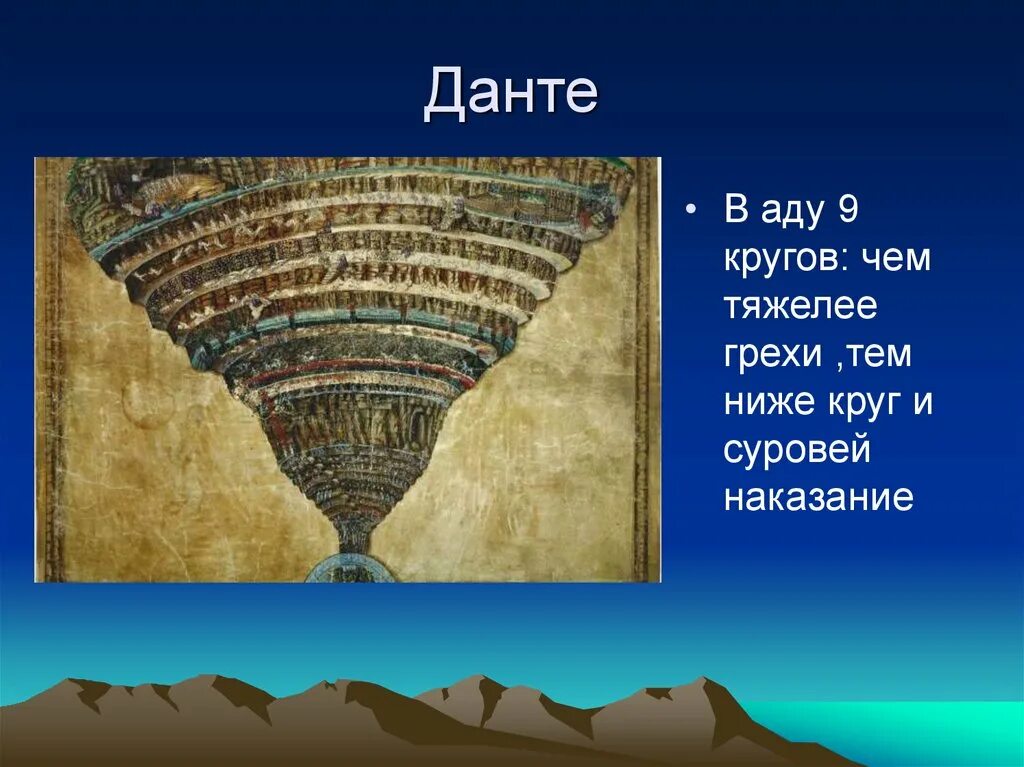 Данте

• В аду 9 кругов: чем тяжелее грехи ,тем ниже круг и суровей наказание